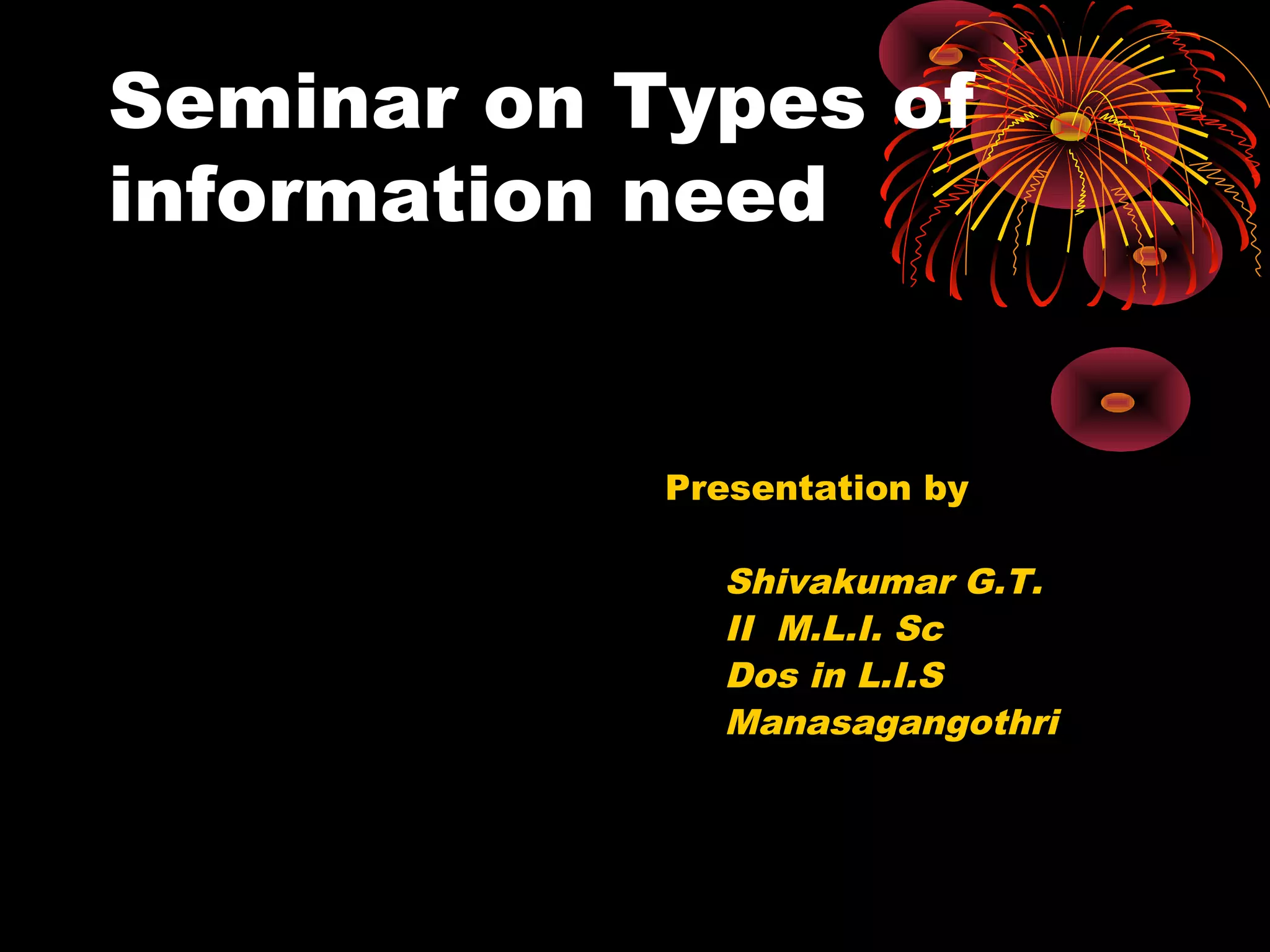 Seminar on Types of information need

Presentation by

Shivakumar G.T.
II M.L.I. Sc
Dos in L.I.S
Manasagangothri